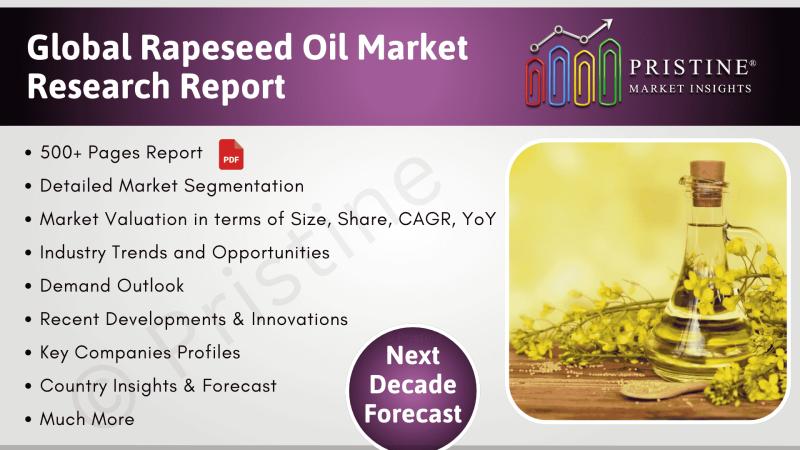 Global Rapeseed Oil Market Research Report

PRISTINE® MARKET INSIGHTS

• 500+ Pages Report PDF
• Detailed Market Segmentation
• Market Valuation in terms of Size, Share, CAGR, YoY
• Industry Trends and Opportunities
• Demand Outlook
• Recent Developments & Innovations
• Key Companies Profiles
• Country Insights & Forecast
• Much More

Next Decade Forecast

© Pristine